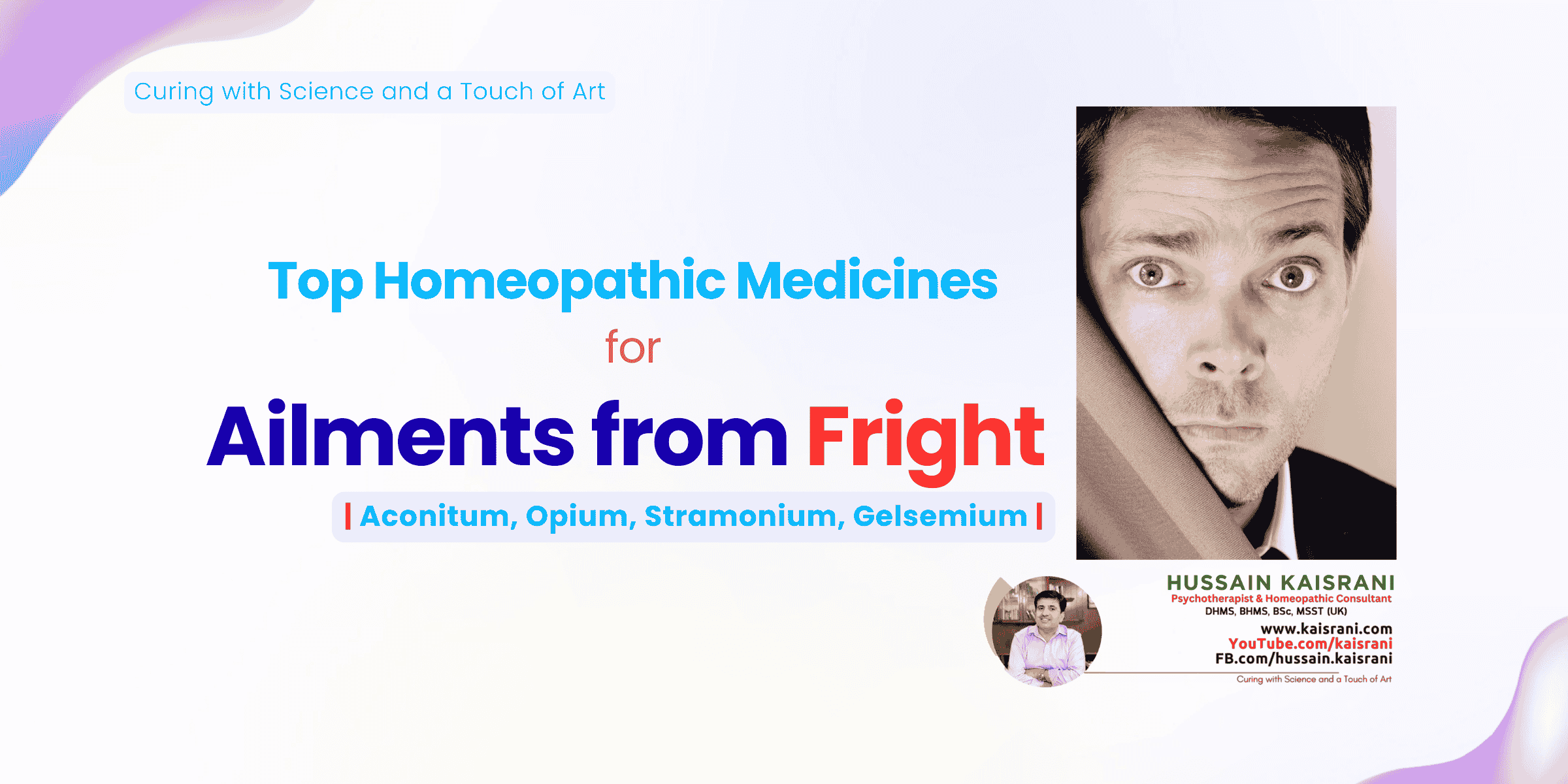 Curing with Science and a Touch of Art

Top Homeopathic Medicines

for

Ailments from Fright

| Aconitum, Opium, Stramonium, Gelsemium |

HUSSAIN KAISRANI
Psychotherapist & Homeopathic Consultant
DHMS, BHMS, BSc, MSST (UK)
www.kaisrani.com
YouTube.com/kaisrani
FB.com/hussain.kaisrani
Curing with Science and a Touch of Art